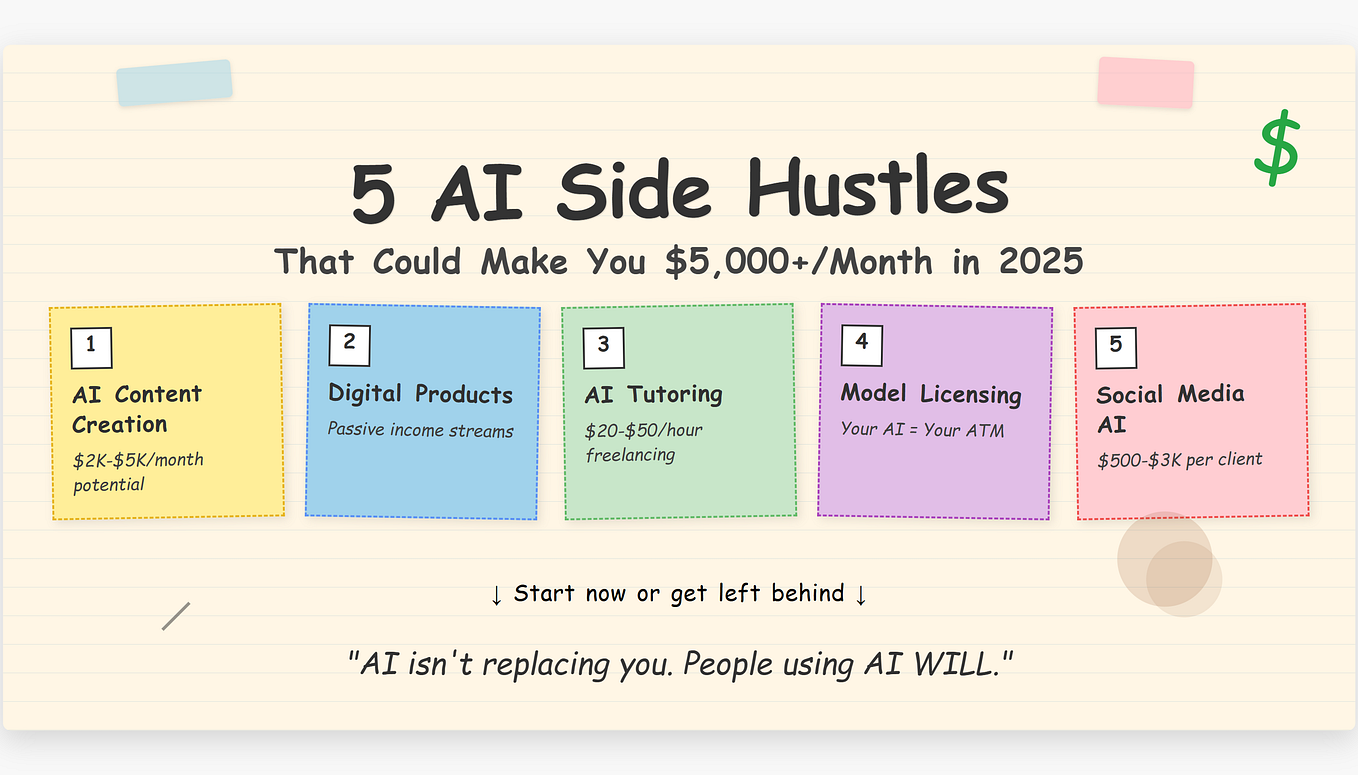 $

5 AI Side Hustles

That Could Make You \$5,000+/Month in 2025

1
AI Content Creation
\$2K-\$5K/month potential

2
Digital Products
Passive income streams

3
AI Tutoring
\$20-\$50/hour freelancing

4
Model Licensing
Your AI = Your ATM

5
Social Media AI
\$500-\$3K per client

↓ Start now or get left behind ↓

"AI isn't replacing you. People using AI WILL."